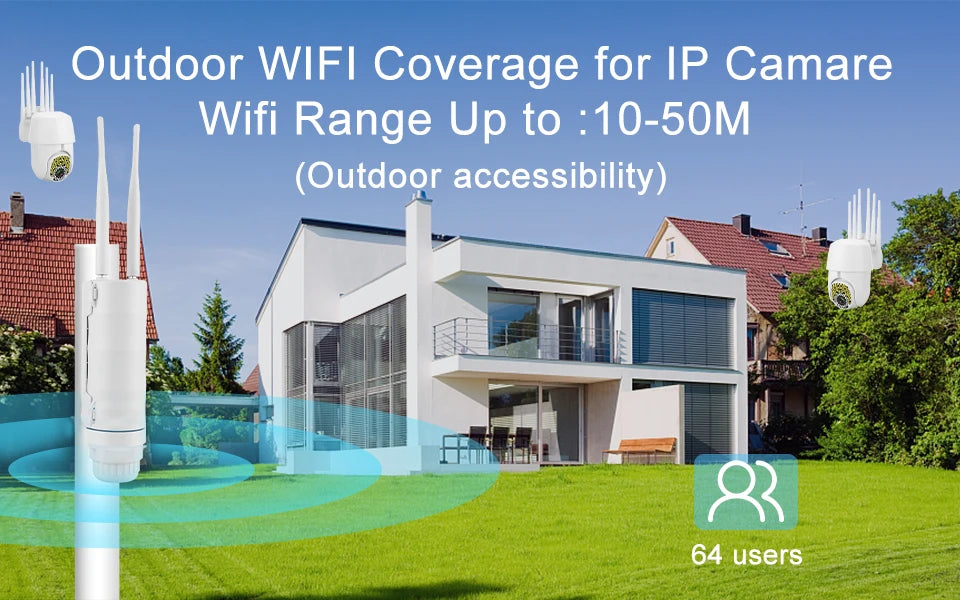 Outdoor WIFI Coverage for IP Camare
Wifi Range Up to :10-50M
(Outdoor accessibility)

64 users